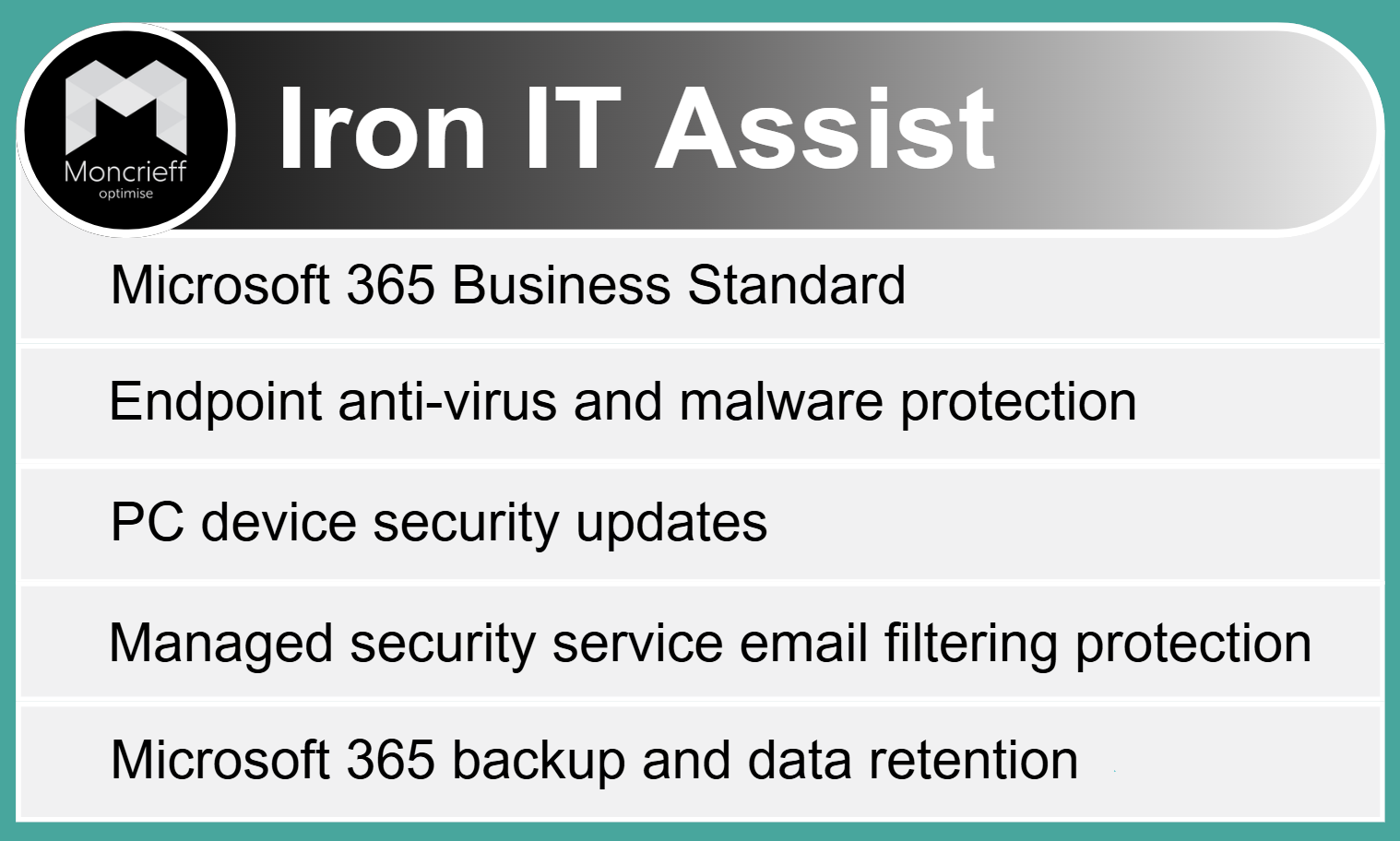 Moncrieff
optimise

Iron IT Assist

Microsoft 365 Business Standard

Endpoint anti-virus and malware protection

PC device security updates

Managed security service email filtering protection

Microsoft 365 backup and data retention